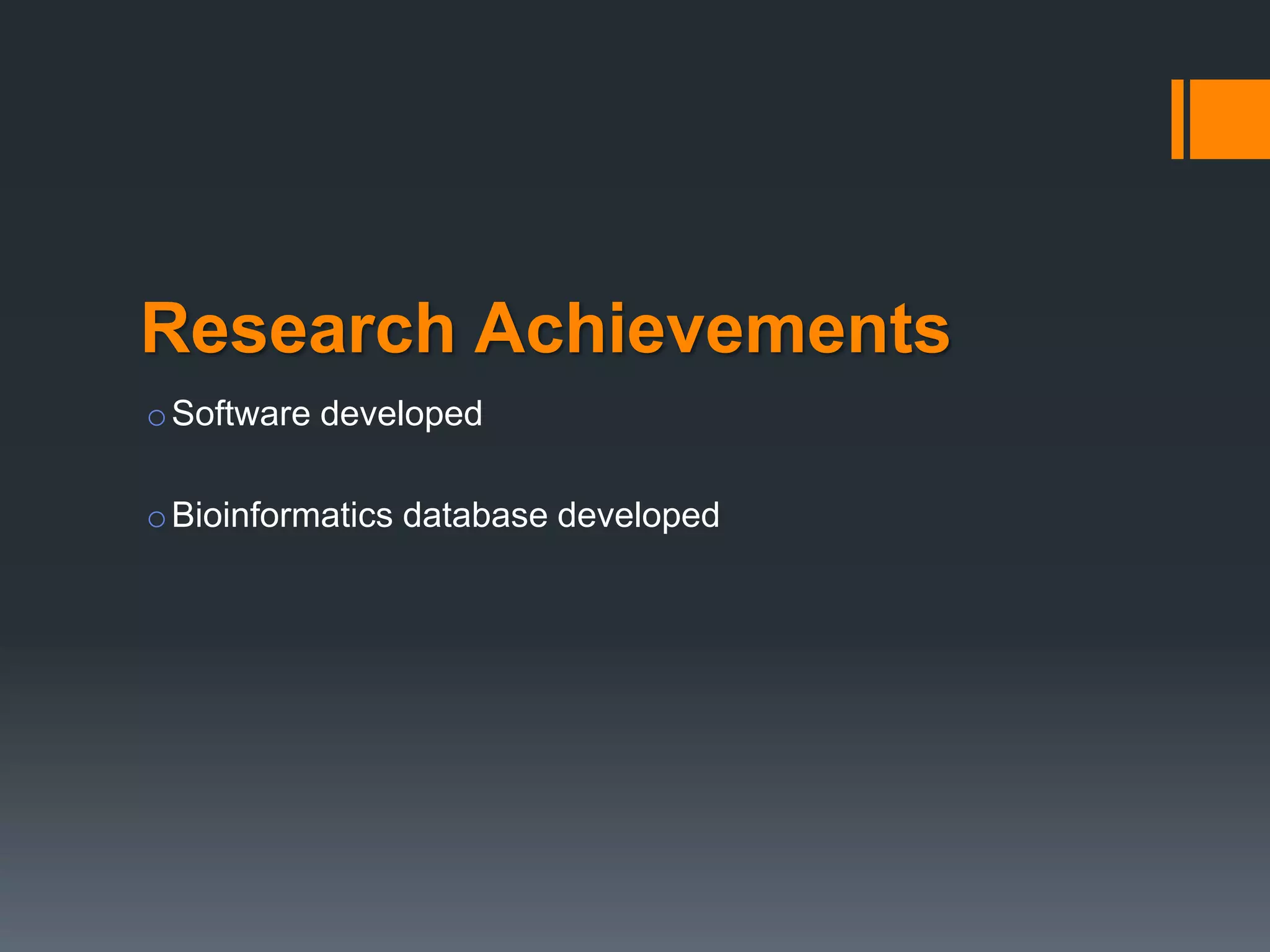 Research Achievements

○ Software developed

○ Bioinformatics database developed